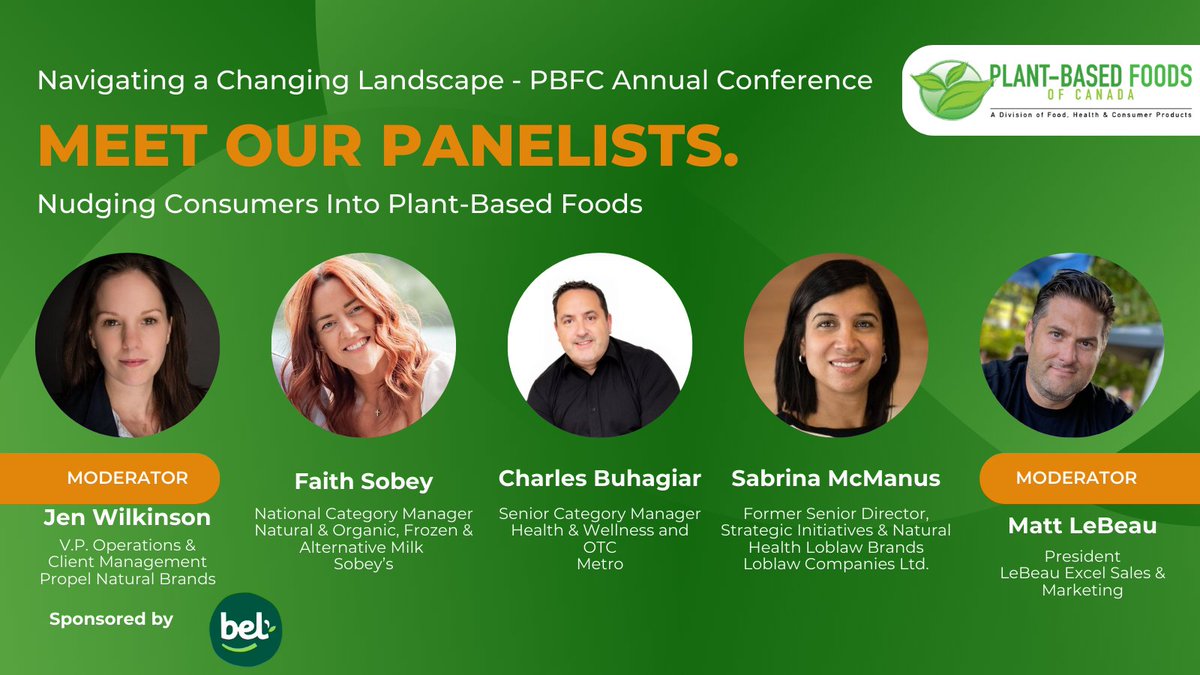 Navigating a Changing Landscape - PBFC Annual Conference

PLANT-BASED FOODS OF CANADA
A Division of Food, Health & Consumer Products

MEET OUR PANELISTS.

Nudging Consumers Into Plant-Based Foods

MODERATOR
Jen Wilkinson
V.P. Operations & Client Management
Propel Natural Brands

Faith Sobey
National Category Manager
Natural & Organic, Frozen & Alternative Milk
Sobey's

Charles Buhagiar
Senior Category Manager
Health & Wellness and OTC
Metro

Sabrina McManus
Former Senior Director, Strategic Initiatives & Natural Health Loblaw Brands
Loblaw Companies Ltd.

MODERATOR
Matt LeBeau
President
LeBeau Excel Sales & Marketing

Sponsored by
bel